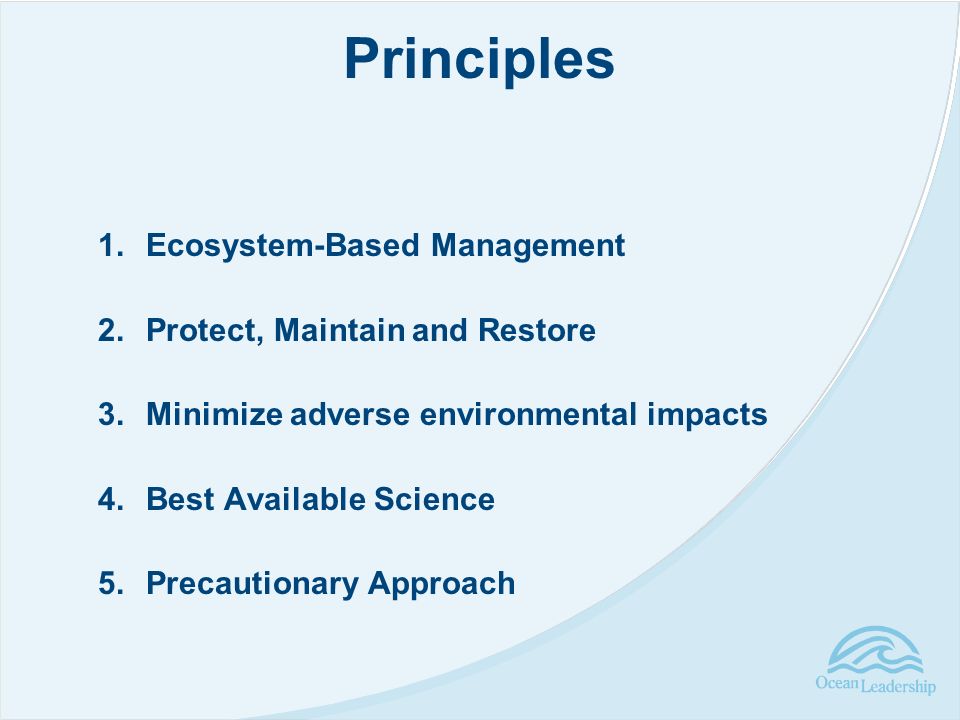 Principles

1. Ecosystem-Based Management

2. Protect, Maintain and Restore

3. Minimize adverse environmental impacts

4. Best Available Science

5. Precautionary Approach

Ocean Leadership